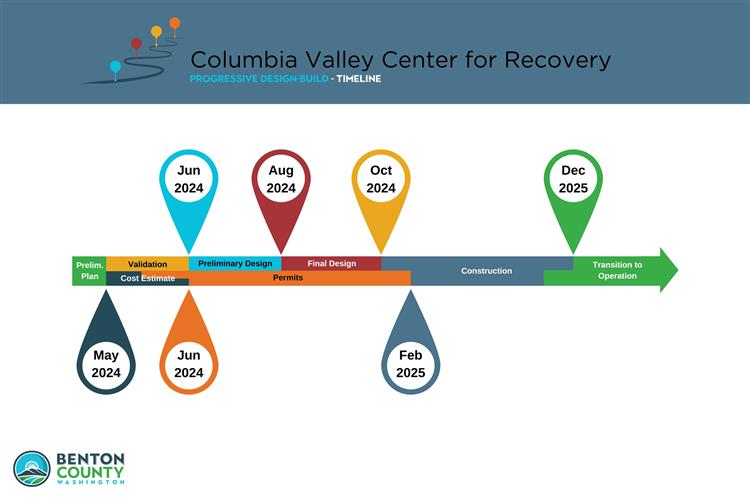 Columbia Valley Center for Recovery
PROGRESSIVE DESIGN-BUILD - TIMELINE

Jun 2024

Aug 2024

Oct 2024

Dec 2025

Prelim. Plan

Validation

Cost Estimate

Preliminary Design

Final Design

Permits

Construction

Transition to Operation

May 2024

Jun 2024

Feb 2025

BENTON COUNTY WASHINGTON